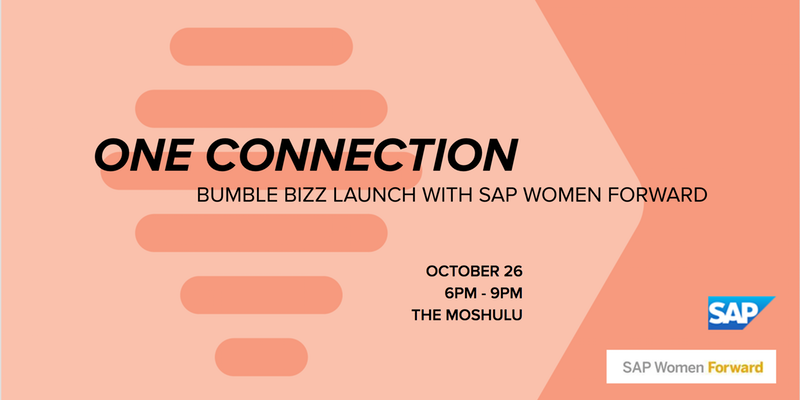 ONE CONNECTION
BUMBLE BIZZ LAUNCH WITH SAP WOMEN FORWARD

OCTOBER 26
6PM - 9PM
THE MOSHULU

SAP

SAP Women Forward